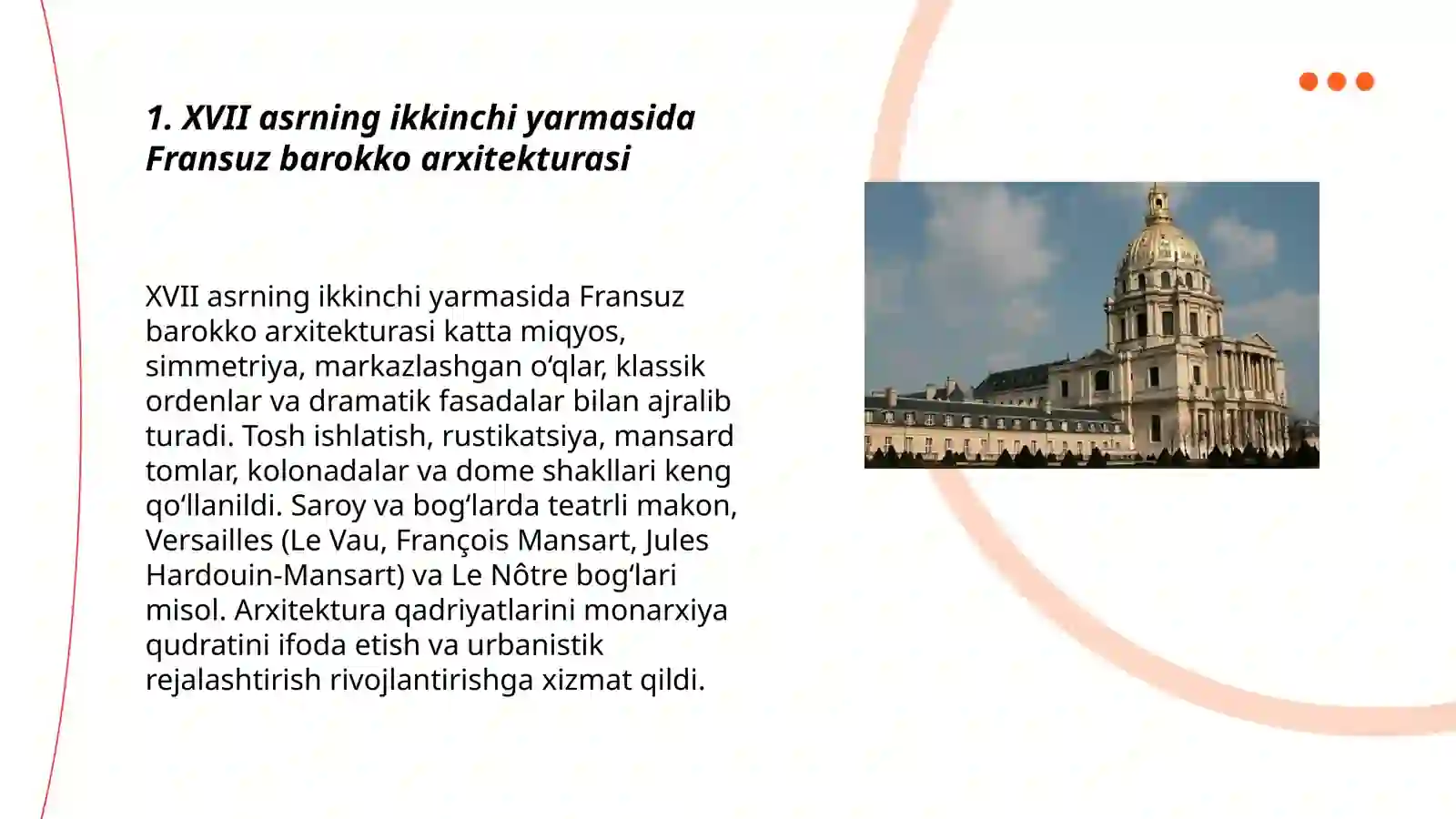 1. XVII asrning ikkinchi yarmasida Fransuz barokko arxitekturasi

XVII asrning ikkinchi yarmasida Fransuz barokko arxitekturasi katta miqyos, simmetriya, markazlashgan o‘qlar, klassik ordenlar va dramatik fasadalar bilan ajralib turadi. Tosh ishlatish, rustikatsiya, mansard tomlar, kolonadalar va dome shakllari keng qo‘llanildi. Saroy va bog‘larda teatrli makon, Versailles (Le Vau, François Mansart, Jules Hardouin-Mansart) va Le Nôtre bog‘lari misol. Arxitektura qadriyatlarini monarxiya qudratini ifoda etish va urbanistik rejalashtirish rivojlantirishga xizmat qildi.